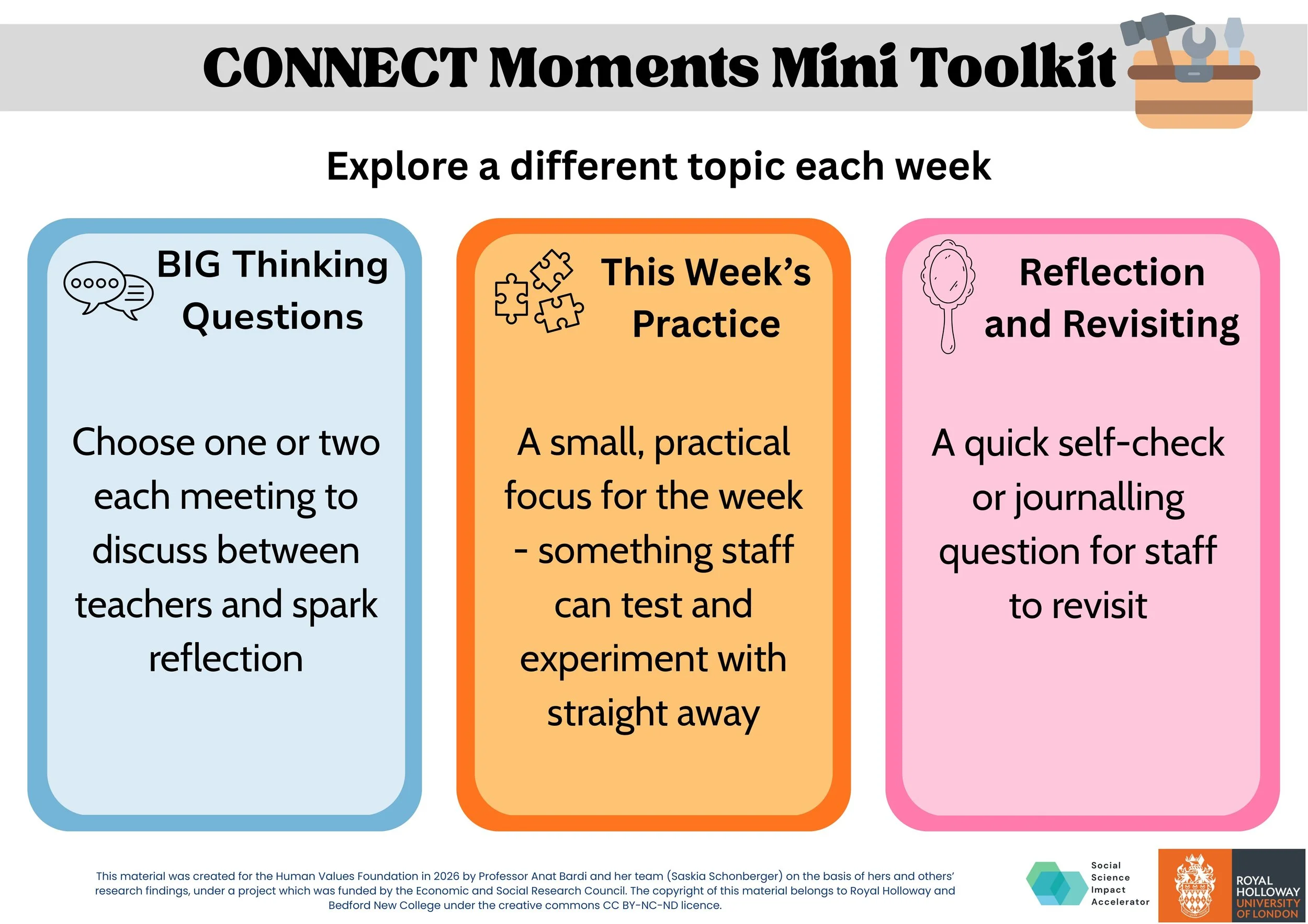 CONNECT Moments Mini Toolkit

Explore a different topic each week

BIG Thinking Questions

Choose one or two each meeting to discuss between teachers and spark reflection

This Week's Practice

A small, practical focus for the week - something staff can test and experiment with straight away

Reflection and Revisiting

A quick self-check or journalling question for staff to revisit

This material was created for the Human Values Foundation in 2026 by Professor Anat Bardi and her team (Saskia Schonberger) on the basis of hers and others' research findings, under a project which was funded by the Economic and Social Research Council. The copyright of this material belongs to Royal Holloway and Bedford New College under the creative commons CC BY-NC-ND licence.

Social Science Impact Accelerator

ROYAL HOLLOWAY UNIVERSITY OF LONDON